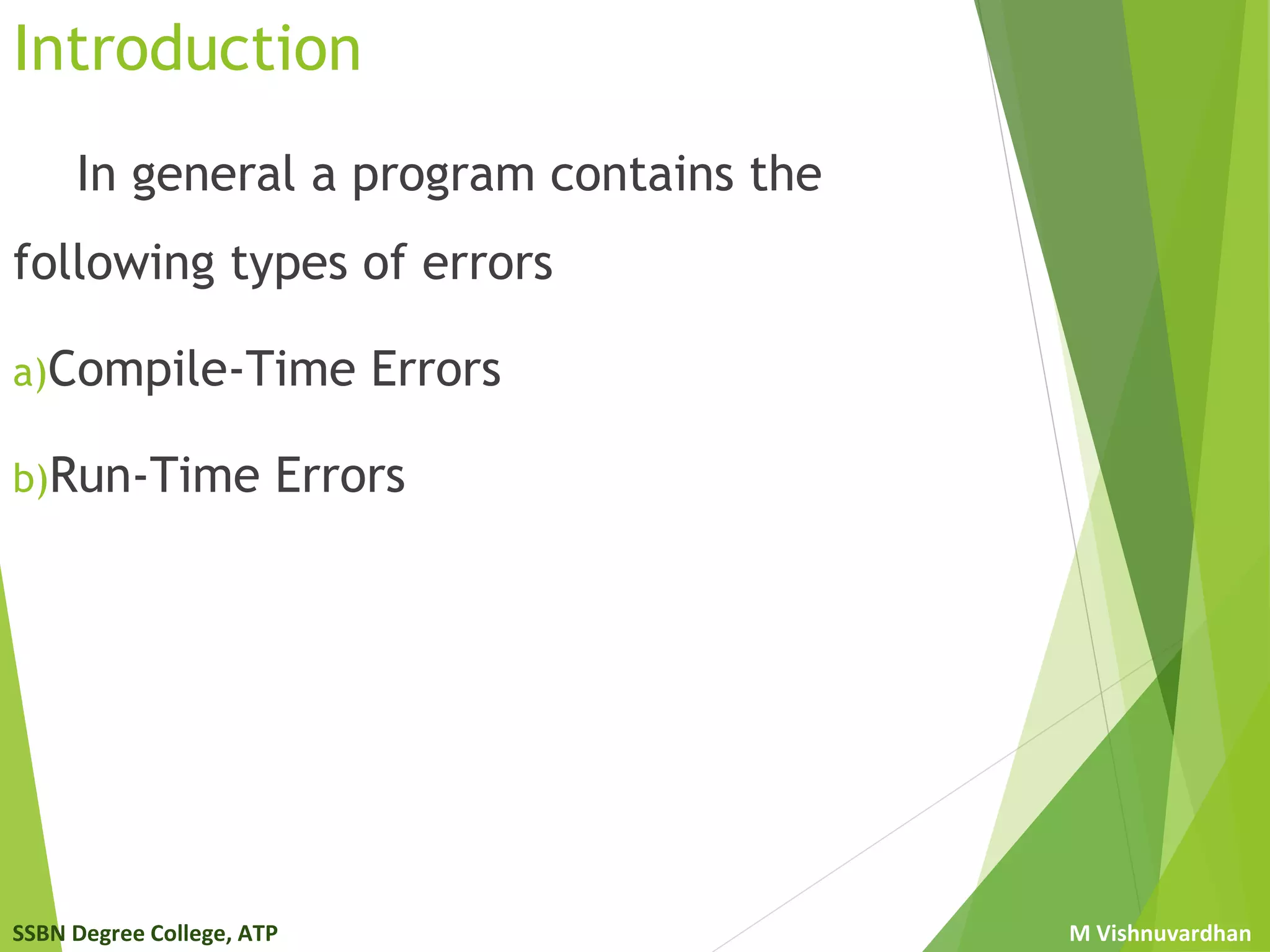 Introduction

In general a program contains the following types of errors

a)Compile-Time Errors

b)Run-Time Errors

SSBN Degree College, ATP

M Vishnuvardhan